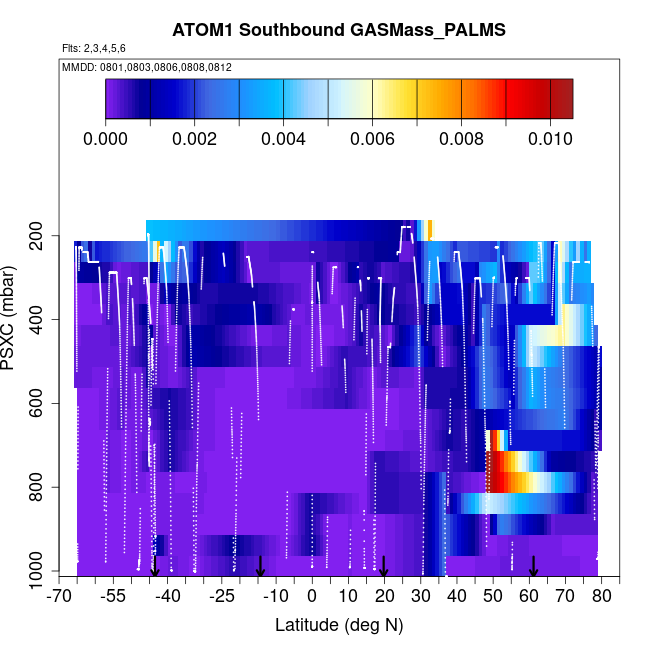 ATOM1 Southbound GASMass_PALMS

Flts: 2,3,4,5,6

MMDD: 0801,0803,0806,0808,0812

0.000
0.002
0.004
0.006
0.008
0.010

PSXC (mbar)

200
400
600
800
1000

-70
-55
-40
-25
-10
0
10
20
30
40
50
60
70
80

Latitude (deg N)